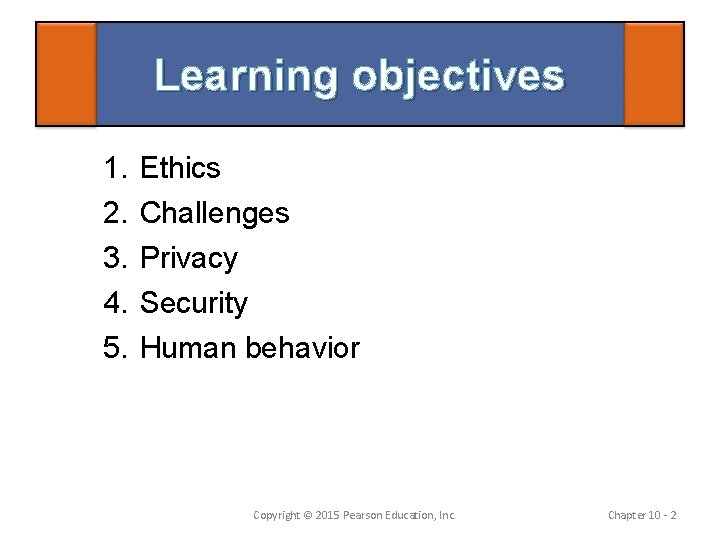 Learning objectives

1. Ethics
2. Challenges
3. Privacy
4. Security
5. Human behavior

Copyright © 2015 Pearson Education, Inc.

Chapter 10 - 2